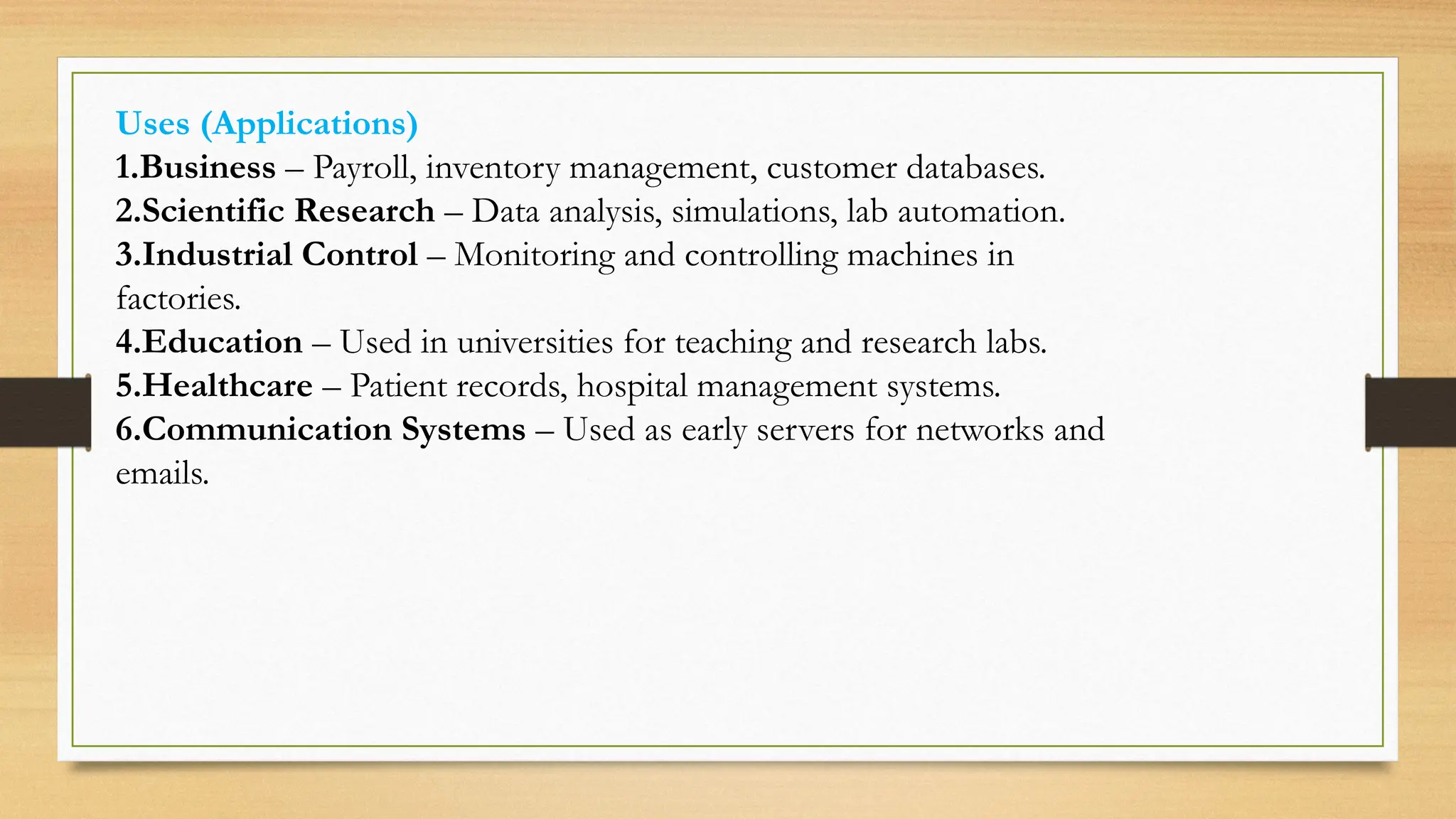 Uses (Applications)
1.Business – Payroll, inventory management, customer databases.
2.Scientific Research – Data analysis, simulations, lab automation.
3.Industrial Control – Monitoring and controlling machines in factories.
4.Education – Used in universities for teaching and research labs.
5.Healthcare – Patient records, hospital management systems.
6.Communication Systems – Used as early servers for networks and emails.